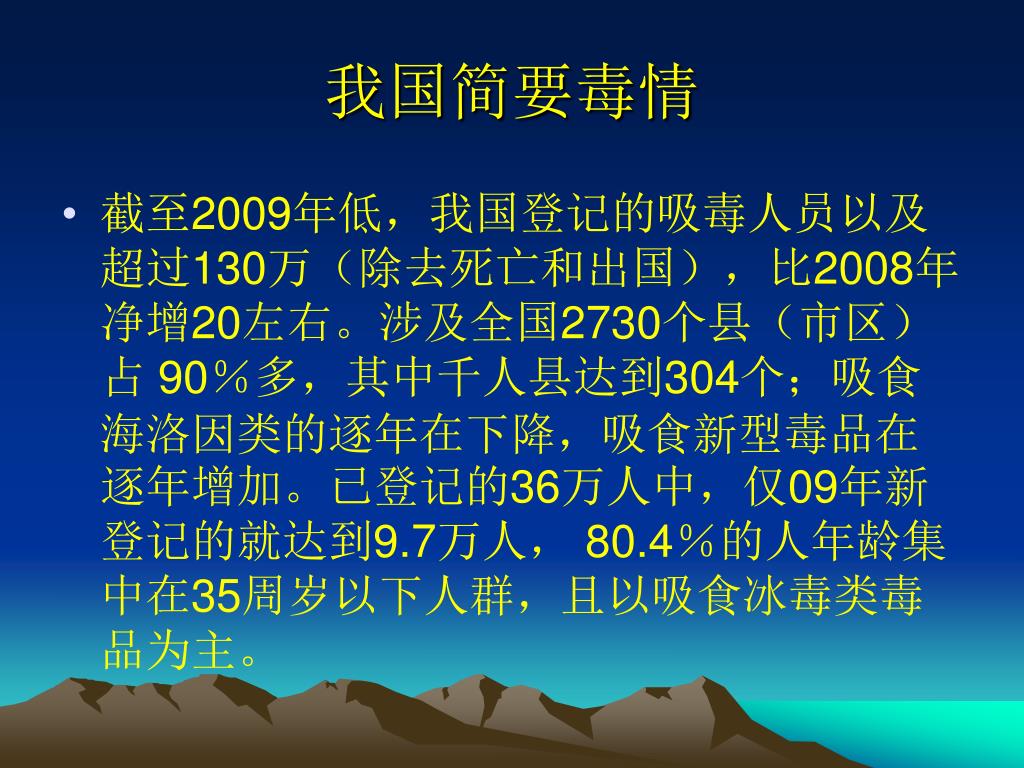 我国简要毒情

• 截至2009年低，我国登记的吸毒人员以及超过130万（除去死亡和出国），比2008年净增20左右。涉及全国2730个县（市区）占 90％多，其中千人县达到304个；吸食海洛因类的逐年在下降，吸食新型毒品在逐年增加。已登记的36万人中，仅09年新登记的就达到9.7万人， 80.4％的人年龄集中在35周岁以下人群，且以吸食冰毒类毒品为主。